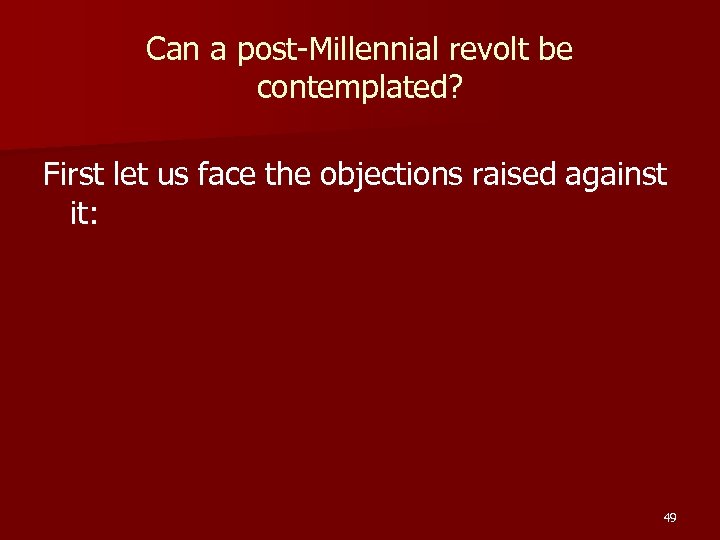 Can a post-Millennial revolt be contemplated?

First let us face the objections raised against it:

49